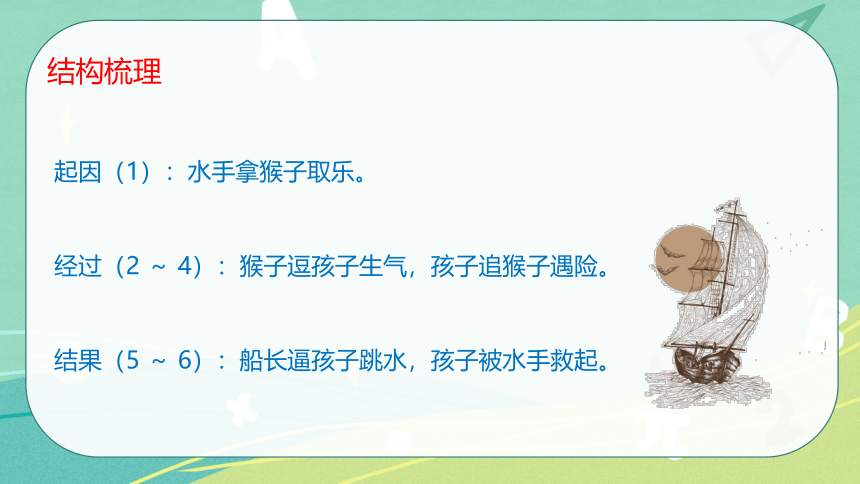 结构梳理

起因（1）：水手拿猴子取乐。

经过（2 ~ 4）：猴子逗孩子生气，孩子追猴子遇险。

结果（5 ~ 6）：船长逼孩子跳水，孩子被水手救起。